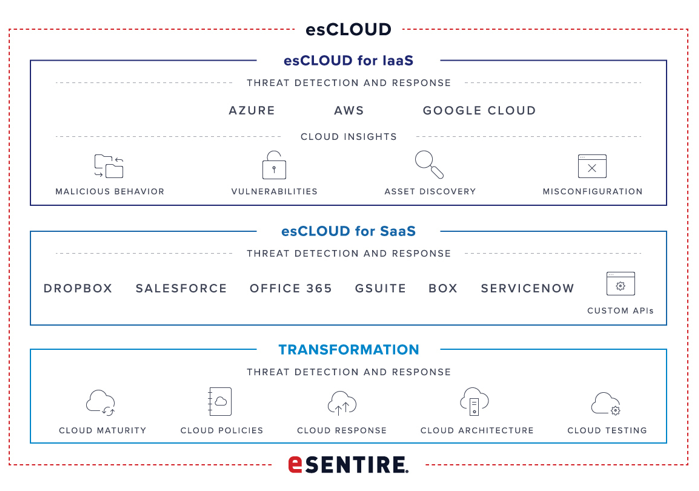 esCLOUD

esCLOUD for IaaS

THREAT DETECTION AND RESPONSE

AZURE AWS GOOGLE CLOUD

CLOUD INSIGHTS

MALICIOUS BEHAVIOR VULNERABILITIES ASSET DISCOVERY MISCONFIGURATION

esCLOUD for SaaS

THREAT DETECTION AND RESPONSE

DROPBOX SALESFORCE OFFICE 365 GSUITE BOX SERVICENOW CUSTOM APIs

TRANSFORMATION

THREAT DETECTION AND RESPONSE

CLOUD MATURITY CLOUD POLICIES CLOUD RESPONSE CLOUD ARCHITECTURE CLOUD TESTING

eSENTIRE.